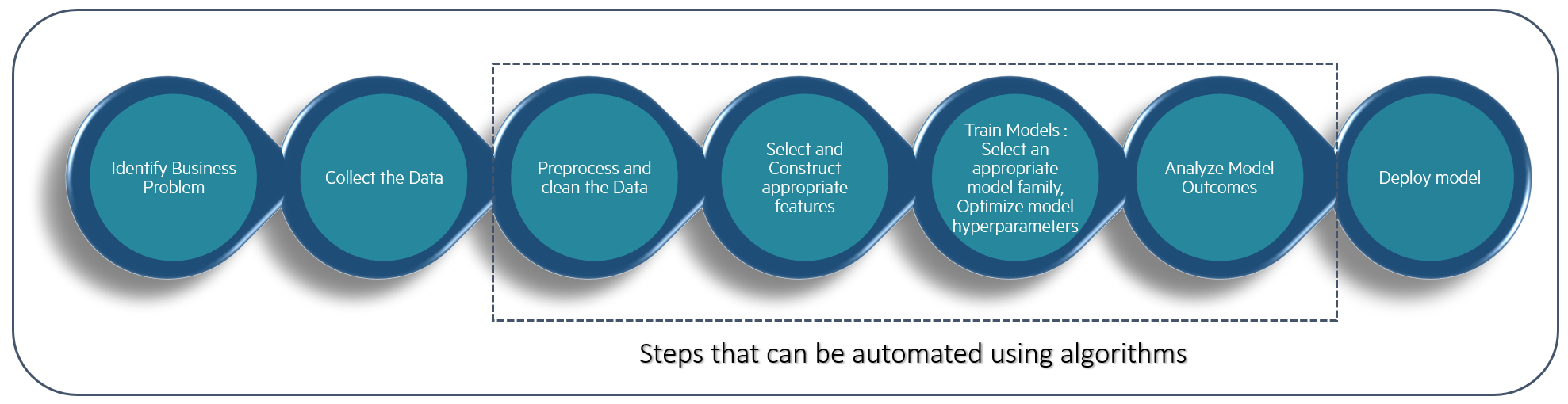 Identify Business Problem

Collect the Data

Preprocess and clean the Data

Select and Construct appropriate features

Train Models : Select an appropriate model family, Optimize model hyperparameters

Analyze Model Outcomes

Deploy model

Steps that can be automated using algorithms